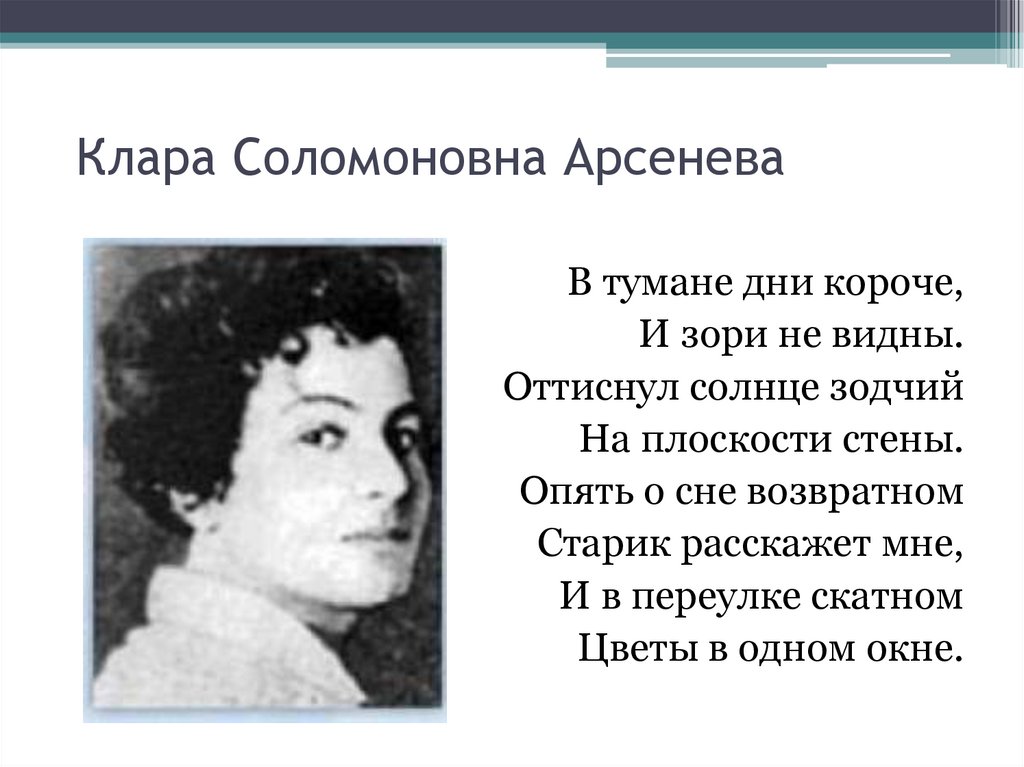 Клара Соломоновна Арсенева

В тумане дни короче,
И зори не видны.
Оттиснул солнце зодчий
На плоскости стены.
Опять о сне возвратном
Старик расскажет мне,
И в переулке скатном
Цветы в одном окне.